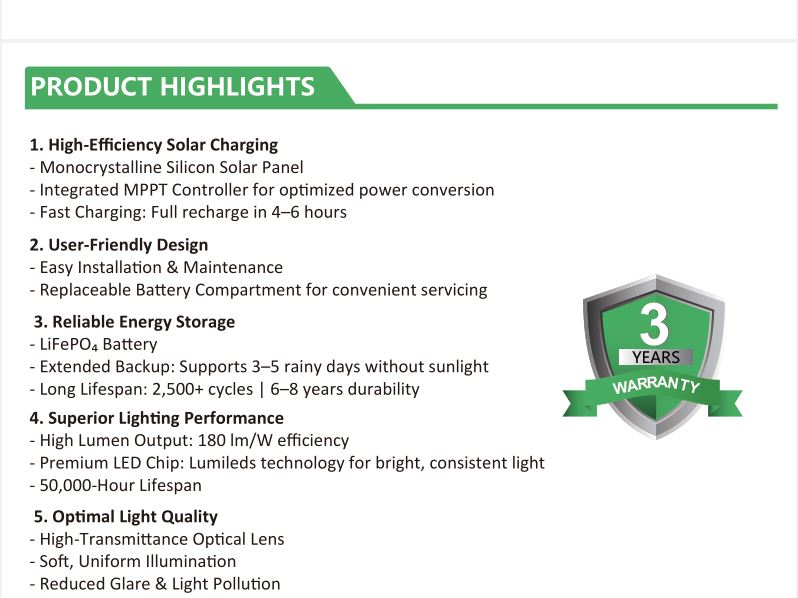 PRODUCT HIGHLIGHTS

1. High-Efficiency Solar Charging
- Monocrystalline Silicon Solar Panel
- Integrated MPPT Controller for optimized power conversion
- Fast Charging: Full recharge in 4–6 hours

2. User-Friendly Design
- Easy Installation & Maintenance
- Replaceable Battery Compartment for convenient servicing

3. Reliable Energy Storage
- $LiFePO_4$ Battery
- Extended Backup: Supports 3–5 rainy days without sunlight
- Long Lifespan: 2,500+ cycles | 6–8 years durability

4. Superior Lighting Performance
- High Lumen Output: 180 lm/W efficiency
- Premium LED Chip: Lumileds technology for bright, consistent light
- 50,000-Hour Lifespan

5. Optimal Light Quality
- High-Transmittance Optical Lens
- Soft, Uniform Illumination
- Reduced Glare & Light Pollution

3
YEARS
WARRANTY